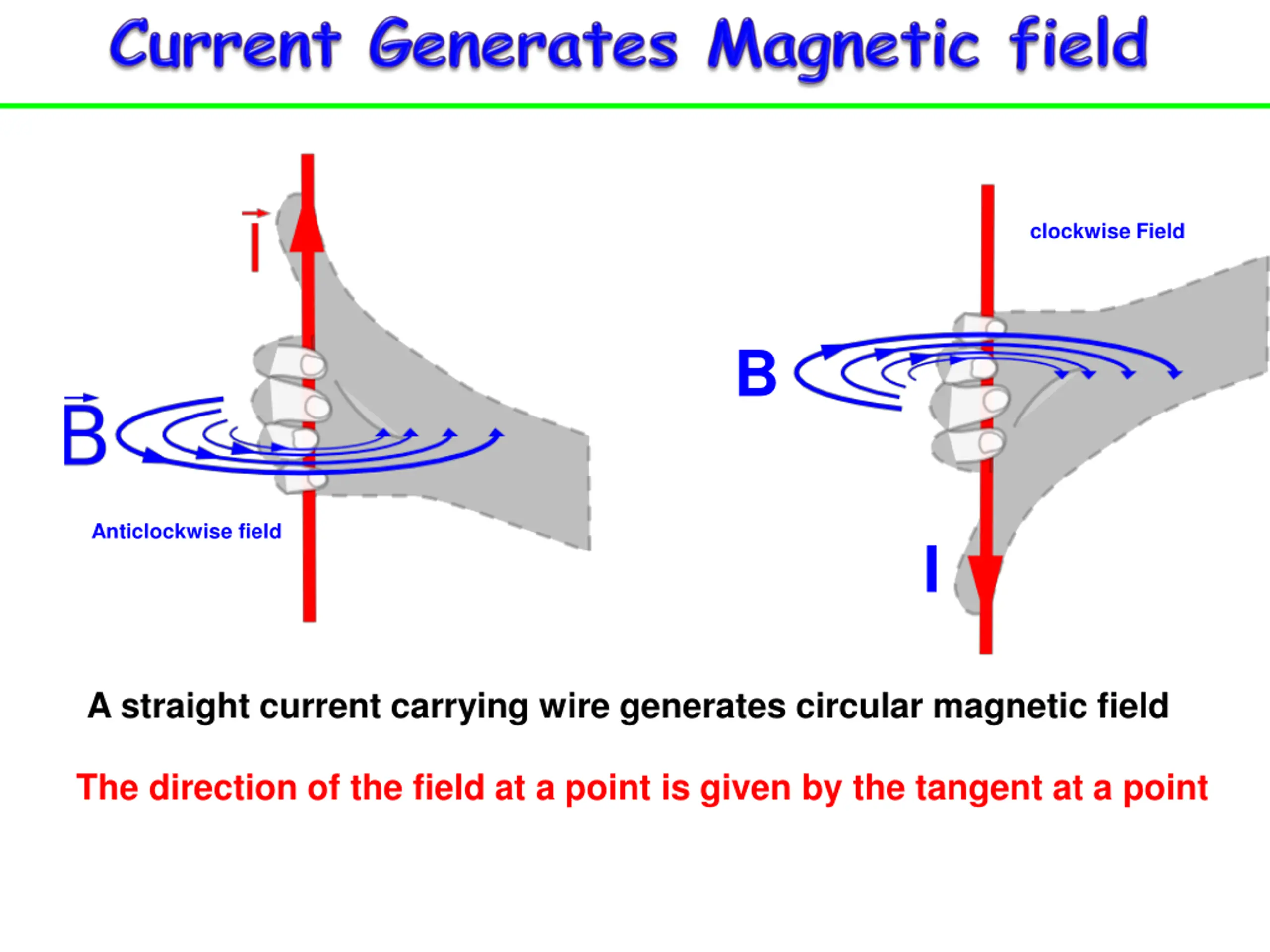 Current Generates Magnetic field

$\vec{I}$

$\vec{B}$

Anticlockwise field

clockwise Field

B

I

A straight current carrying wire generates circular magnetic field

The direction of the field at a point is given by the tangent at a point